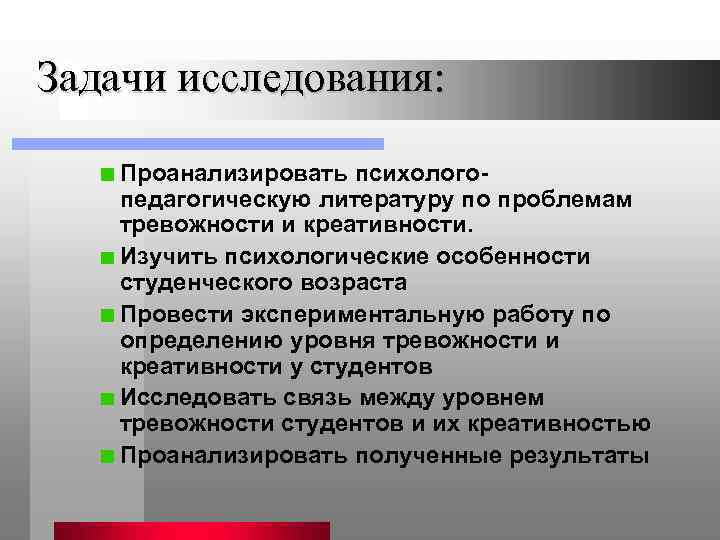 Задачи исследования:

Проанализировать психолого-педагогическую литературу по проблемам тревожности и креативности.

Изучить психологические особенности студенческого возраста

Провести экспериментальную работу по определению уровня тревожности и креативности у студентов

Исследовать связь между уровнем тревожности студентов и их креативностью

Проанализировать полученные результаты